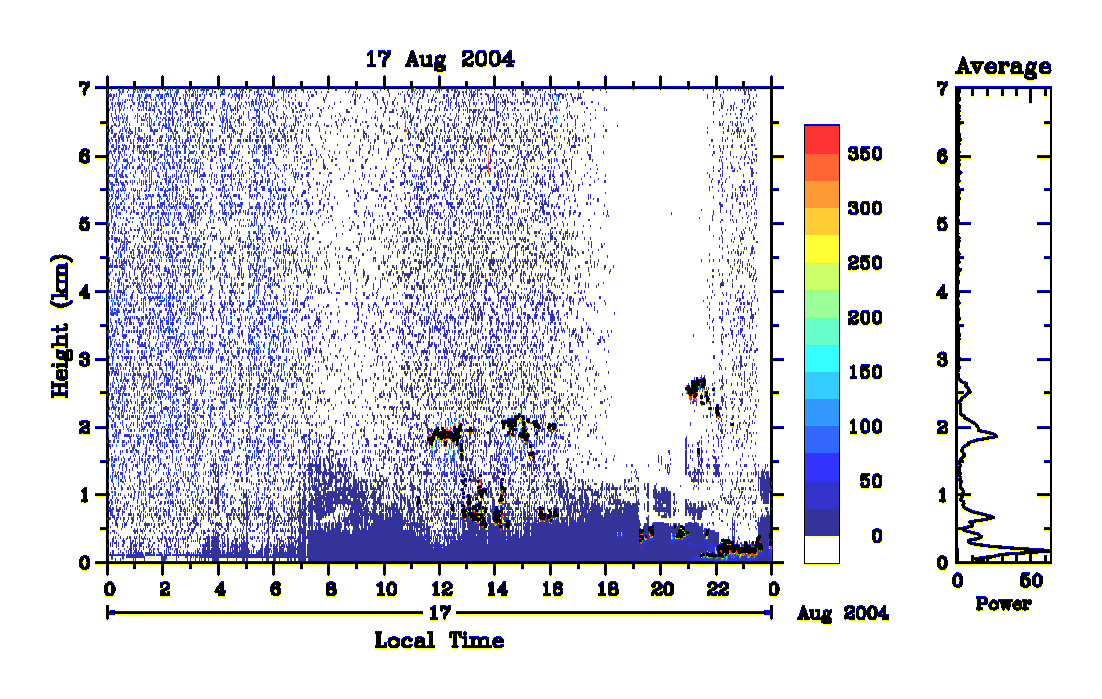 17 Aug 2004

Height (km)

7
6
5
4
3
2
1
0

0 2 4 6 8 10 12 14 16 18 20 22 0

17

Aug 2004

Local Time

350
300
250
200
150
100
50
0

Average

7
6
5
4
3
2
1
0

0 50

Power